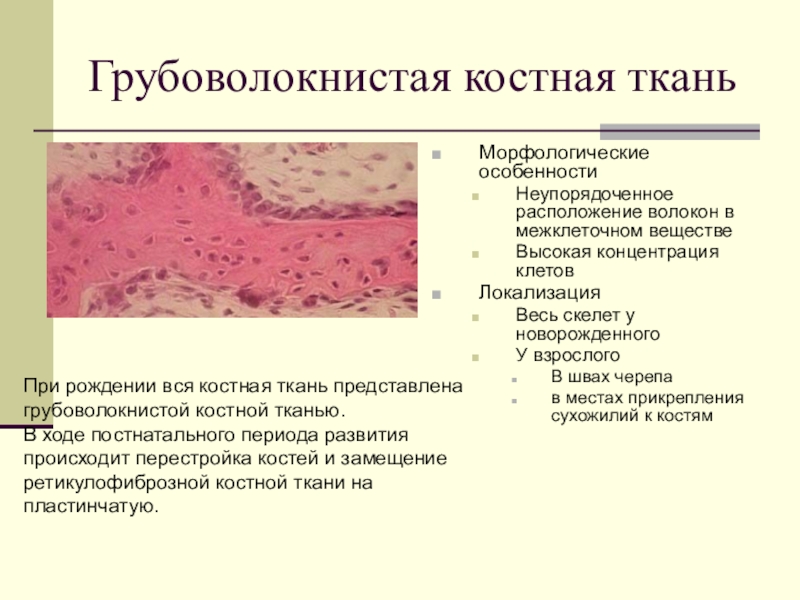 Грубоволокнистая костная ткань

Морфологические особенности
Неупорядоченное расположение волокон в межклеточном веществе
Высокая концентрация клетов
Локализация
Весь скелет у новорожденного
У взрослого
В швах черепа
в местах прикрепления сухожилий к костям

При рождении вся костная ткань представлена грубоволокнистой костной тканью.
В ходе постнатального периода развития происходит перестройка костей и замещение ретикулофиброзной костной ткани на пластинчатую.